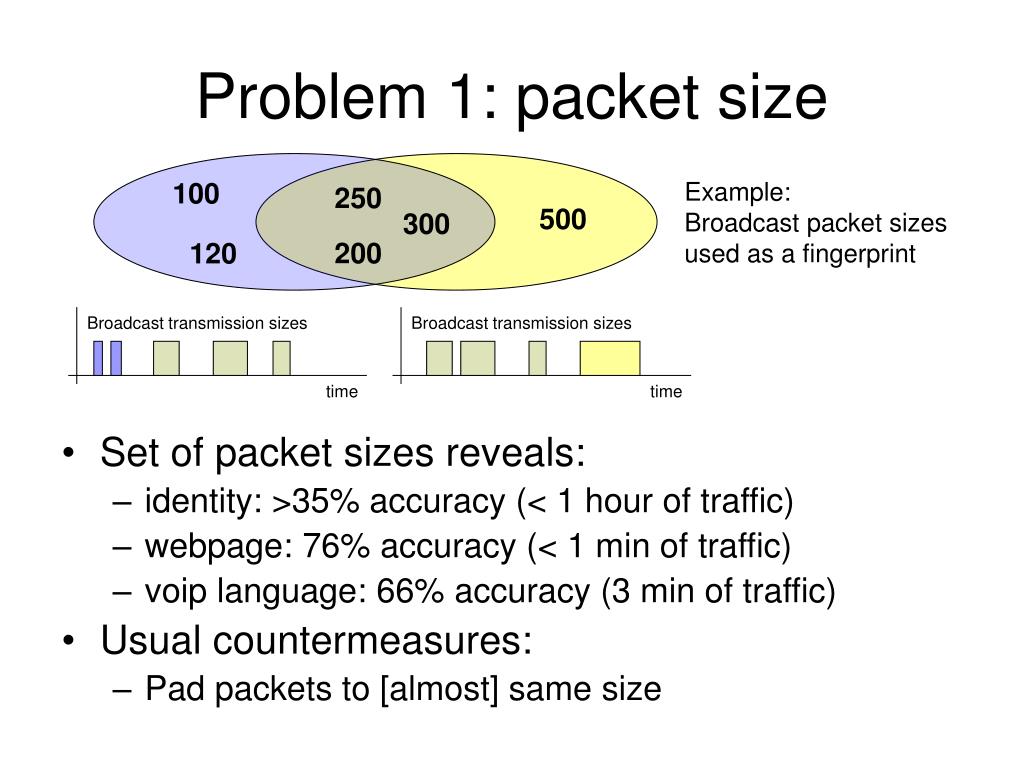 Problem 1: packet size

100
120
250
300
200
500

Example:
Broadcast packet sizes used as a fingerprint

Broadcast transmission sizes
time

Broadcast transmission sizes
time

• Set of packet sizes reveals:
– identity: >35% accuracy (< 1 hour of traffic)
– webpage: 76% accuracy (< 1 min of traffic)
– voip language: 66% accuracy (3 min of traffic)
• Usual countermeasures:
– Pad packets to [almost] same size